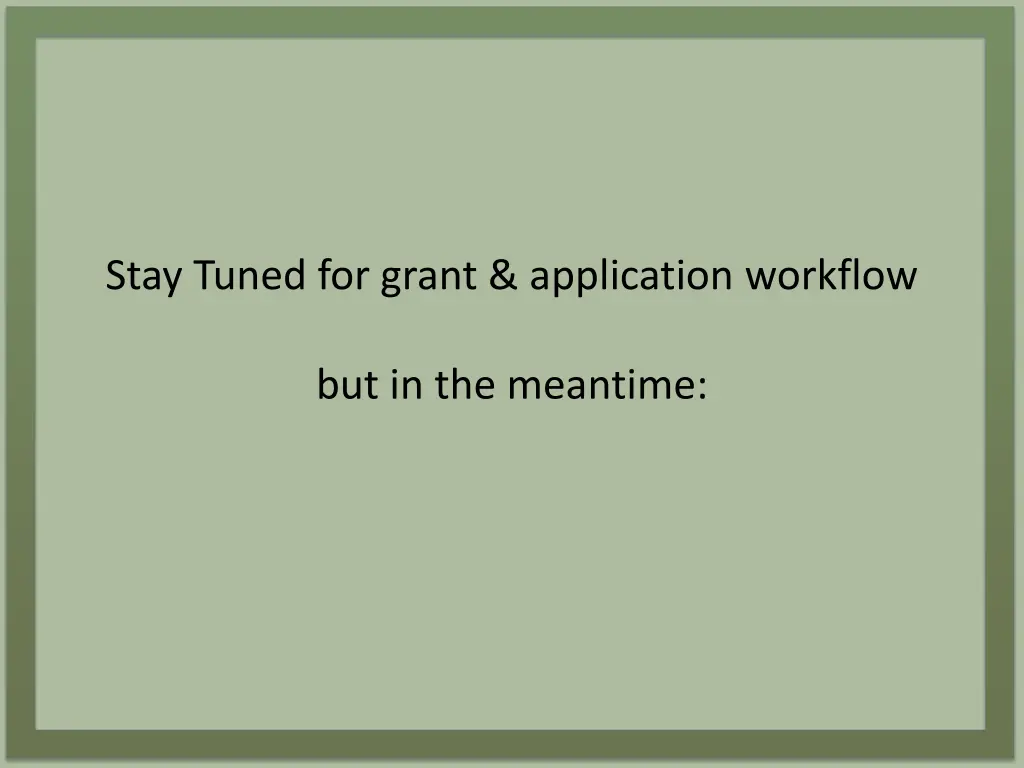 Stay Tuned for grant & application workflow

but in the meantime: